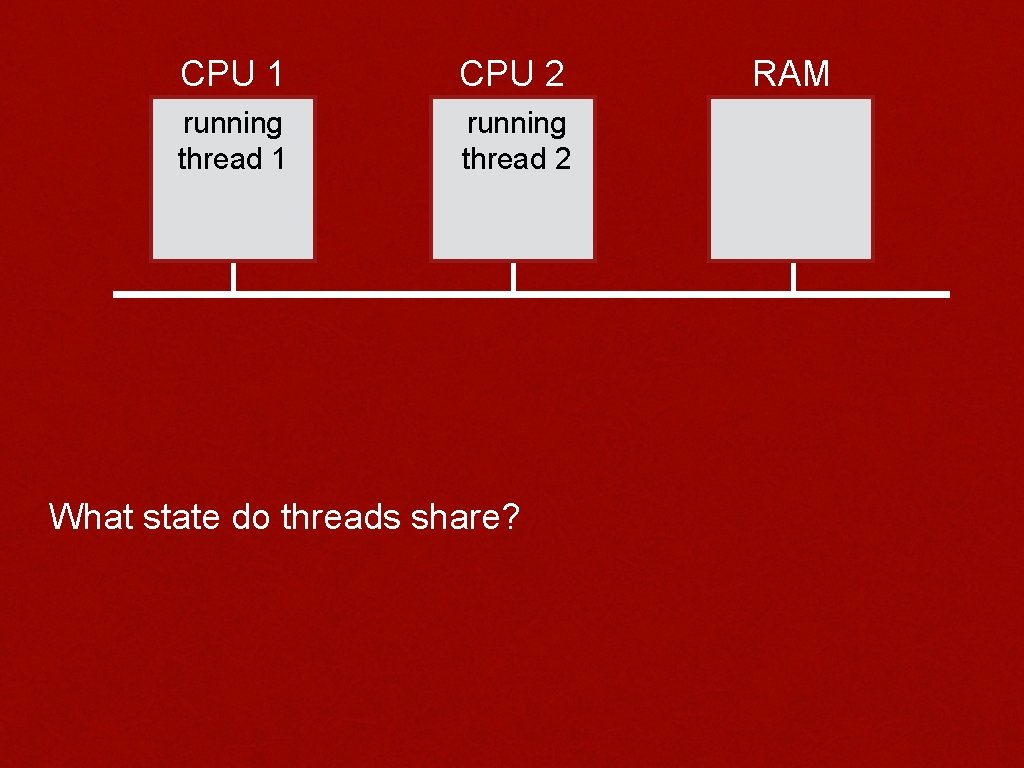 CPU 1

running thread 1

CPU 2

running thread 2

RAM

What state do threads share?